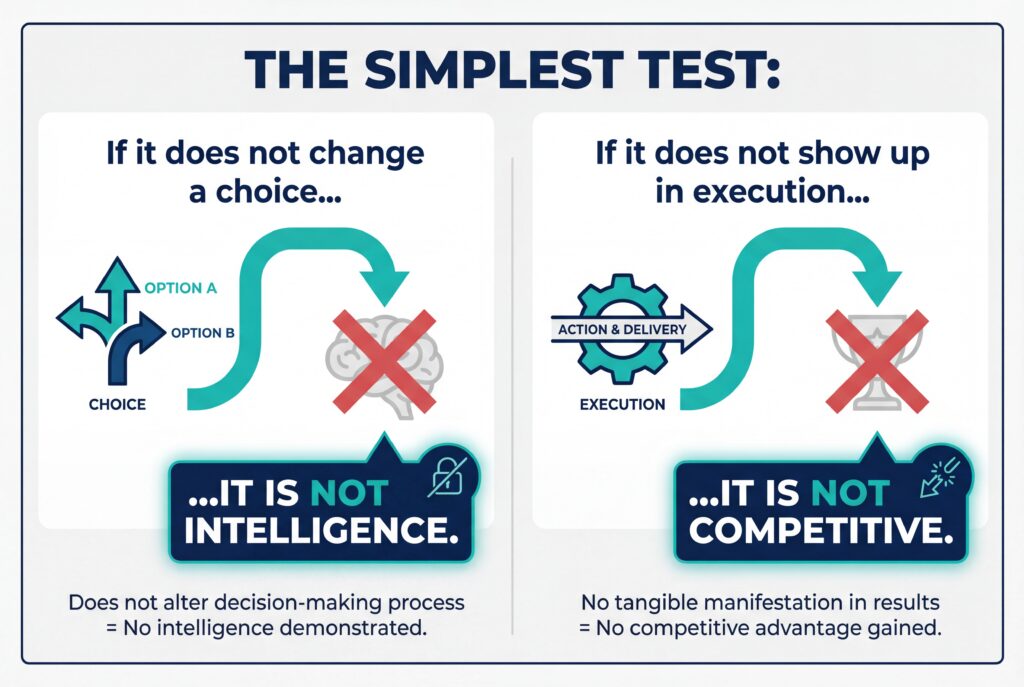 THE SIMPLEST TEST:

If it does not change a choice...

OPTION A
OPTION B
CHOICE

...IT IS NOT INTELLIGENCE.

Does not alter decision-making process = No intelligence demonstrated.

If it does not show up in execution...

ACTION & DELIVERY
EXECUTION

...IT IS NOT COMPETITIVE.

No tangible manifestation in results = No competitive advantage gained.